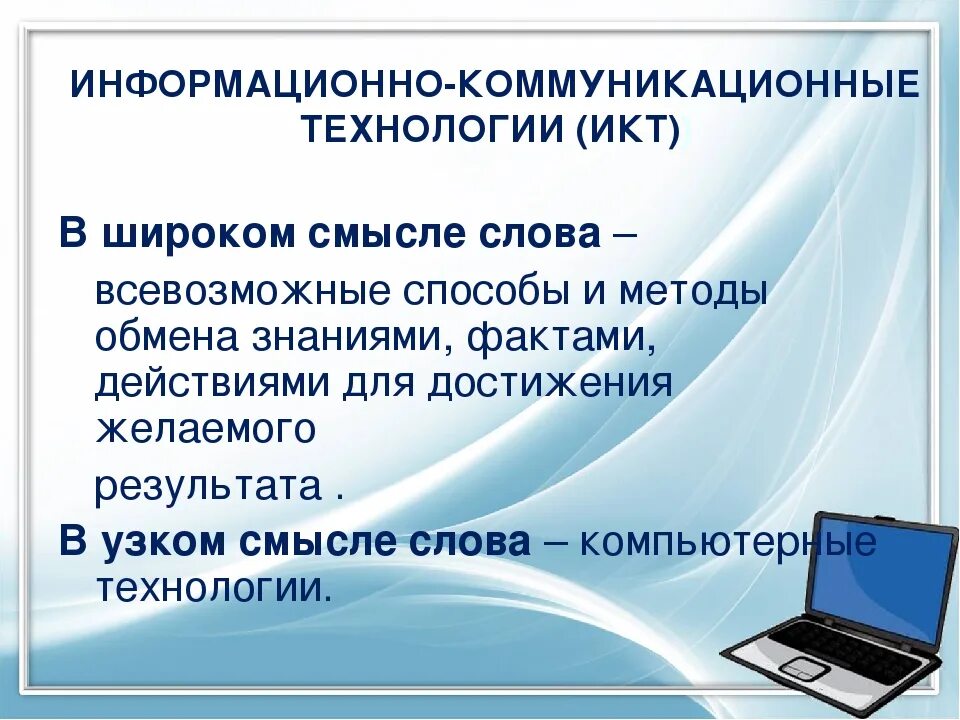 ИНФОРМАЦИОННО-КОММУНИКАЦИОННЫЕ ТЕХНОЛОГИИ (ИКТ)

В широком смысле слова – всевозможные способы и методы обмена знаниями, фактами, действиями для достижения желаемого

результата .

В узком смысле слова – компьютерные технологии.